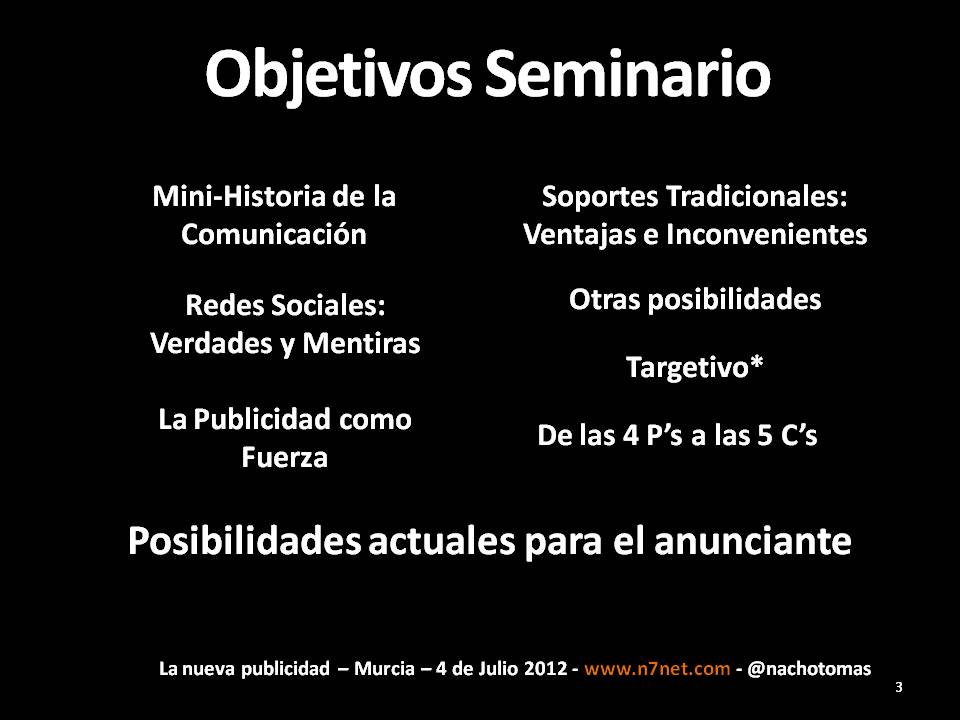 Objetivos Seminario

Mini-Historia de la Comunicación

Redes Sociales: Verdades y Mentiras

La Publicidad como Fuerza

Soportes Tradicionales: Ventajas e Inconvenientes

Otras posibilidades

Targetivo*

De las 4 P's a las 5 C's

Posibilidades actuales para el anunciante

La nueva publicidad – Murcia – 4 de Julio 2012 - www.n7net.com - @nachotomas

3